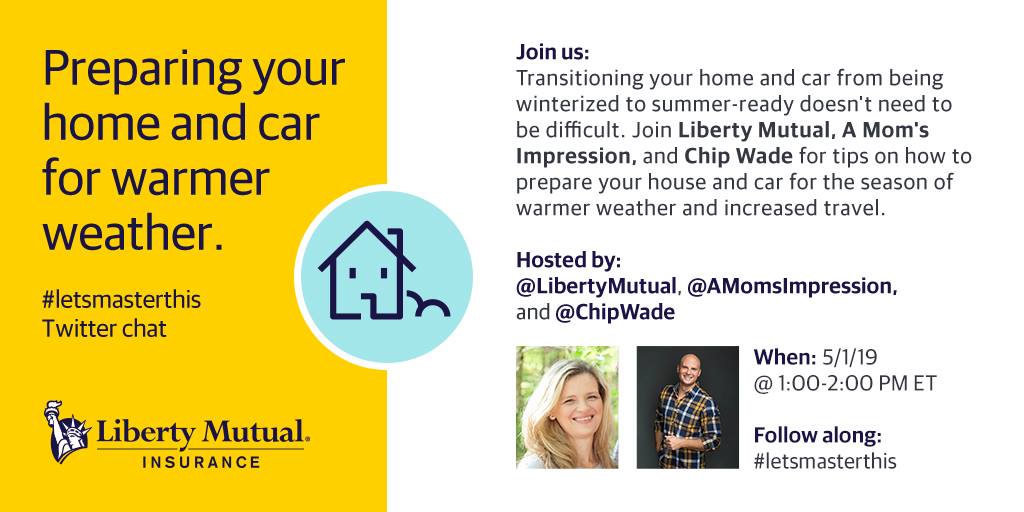 Preparing your home and car for warmer weather.

#letsmasterthis
Twitter chat

Liberty Mutual.
INSURANCE

Join us:
Transitioning your home and car from being winterized to summer-ready doesn't need to be difficult. Join Liberty Mutual, A Mom's Impression, and Chip Wade for tips on how to prepare your house and car for the season of warmer weather and increased travel.

Hosted by:
@LibertyMutual, @AMomsImpression, and @ChipWade

When: 5/1/19
@ 1:00-2:00 PM ET

Follow along:
#letsmasterthis